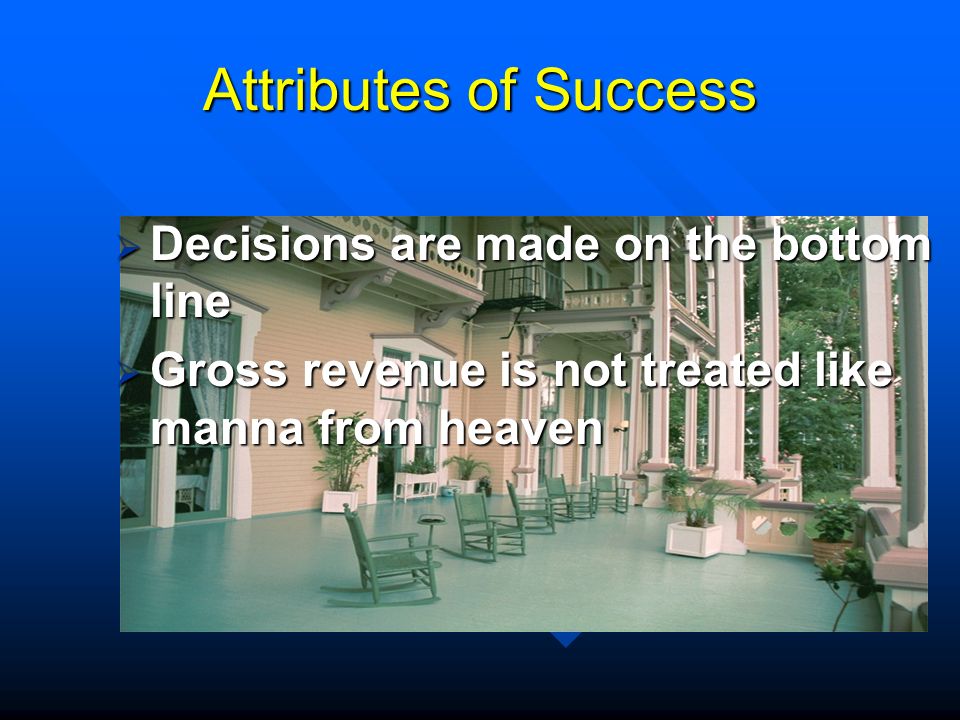 Attributes of Success

Decisions are made on the bottom line

Gross revenue is not treated like manna from heaven